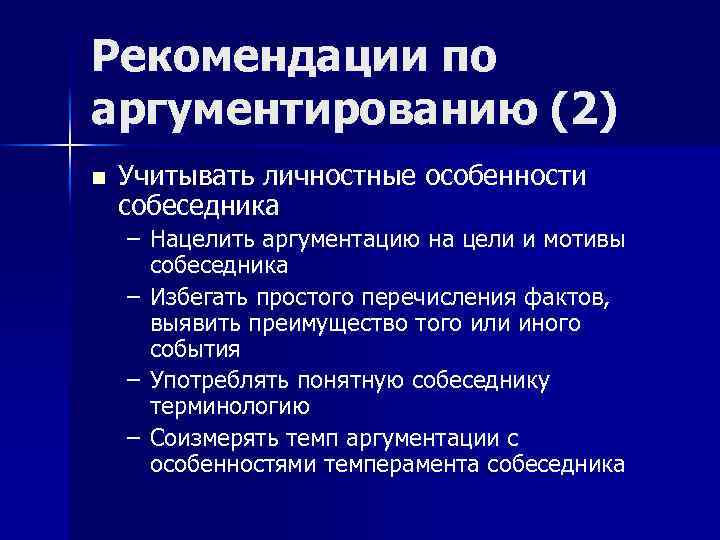 Рекомендации по аргументированию (2)

■ Учитывать личностные особенности собеседника

– Нацелить аргументацию на цели и мотивы собеседника

– Избегать простого перечисления фактов, выявить преимущество того или иного события

– Употреблять понятную собеседнику терминологию

– Соизмерять темп аргументации с особенностями темперамента собеседника